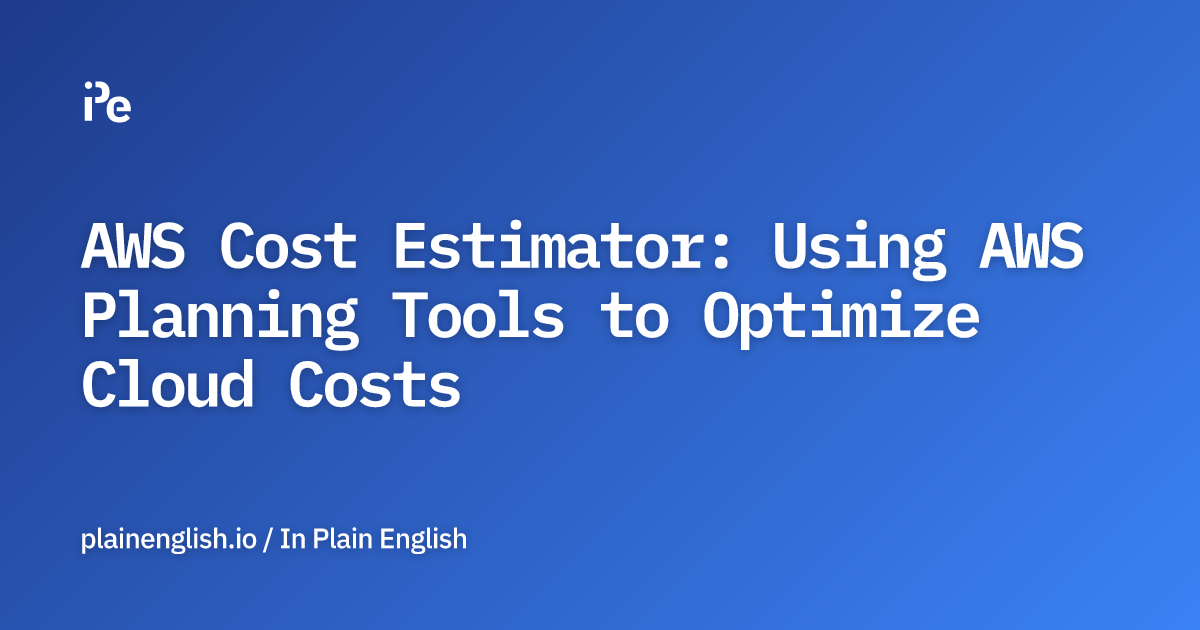 iPe

AWS Cost Estimator: Using AWS Planning Tools to Optimize Cloud Costs

plainenglish.io / In Plain English